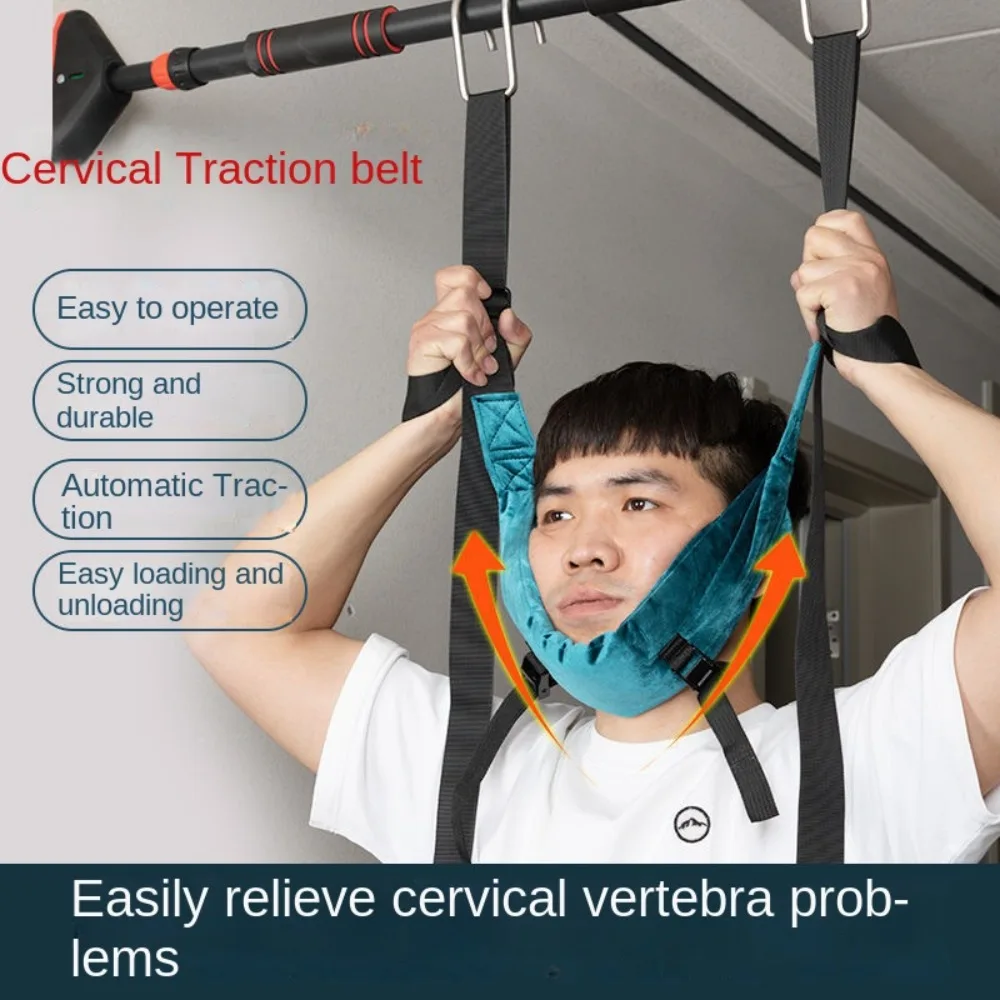 Cervical Traction belt

Easy to operate

Strong and durable

Automatic Traction

Easy loading and unloading

Easily relieve cervical vertebra problems